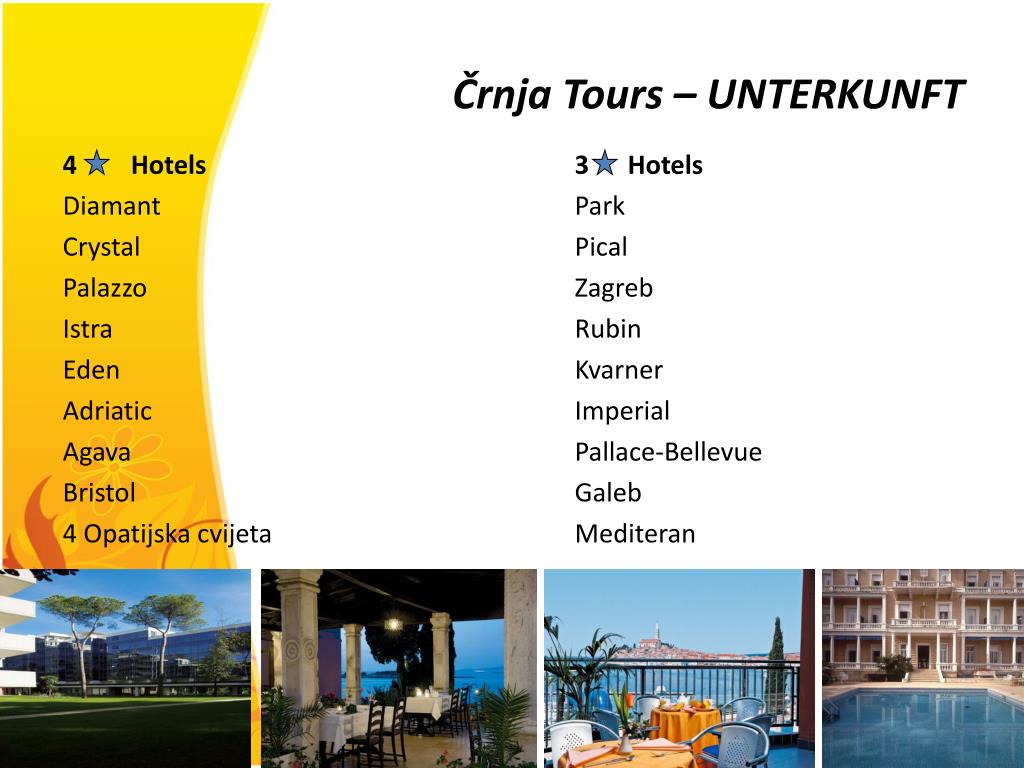 Črnja Tours – UNTERKUNFT

4 Hotels
Diamant
Crystal
Palazzo
Istra
Eden
Adriatic
Agava
Bristol
4 Opatijska cvijeta

3 Hotels
Park
Pical
Zagreb
Rubin
Kvarner
Imperial
Pallace-Bellevue
Galeb
Mediteran